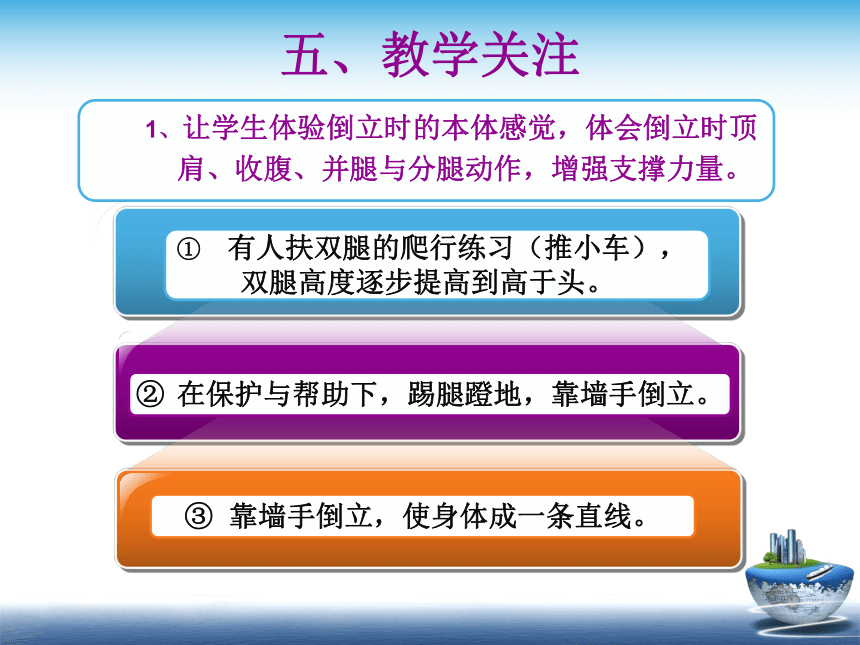 五、教学关注

1、让学生体验倒立时的本体感觉，体会倒立时顶肩、收腹、并腿与分腿动作，增强支撑力量。

① 有人扶双腿的爬行练习（推小车），双腿高度逐步提高到高于头。

② 在保护与帮助下，踢腿蹬地，靠墙手倒立。

③ 靠墙手倒立，使身体成一条直线。